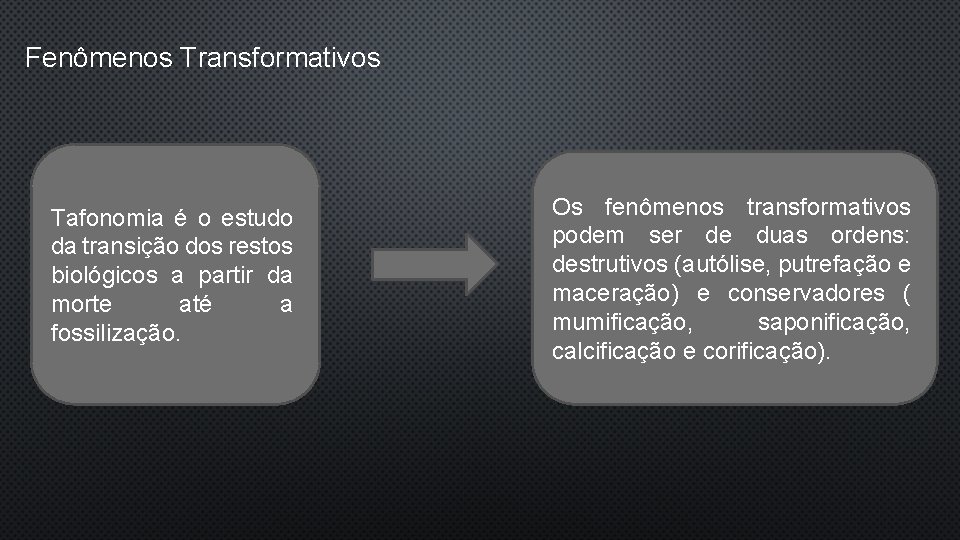 Fenômenos Transformativos

Tafonomia é o estudo da transição dos restos biológicos a partir da morte até a fossilização.

Os fenômenos transformativos podem ser de duas ordens: destrutivos (autólise, putrefação e maceração) e conservadores ( mumificação, saponificação, calcificação e corificação).